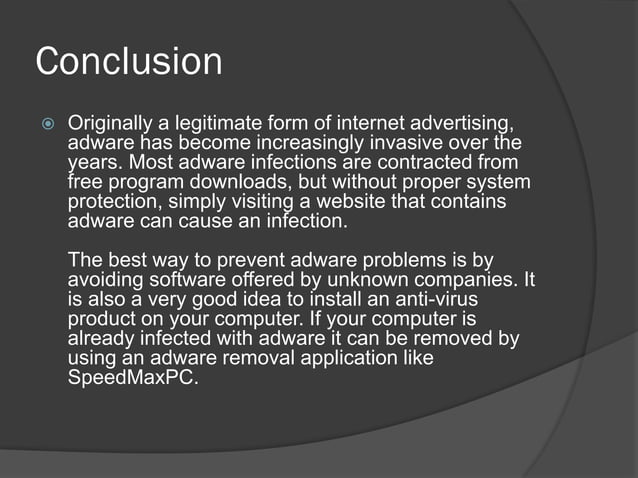 Conclusion

Originally a legitimate form of internet advertising, adware has become increasingly invasive over the years. Most adware infections are contracted from free program downloads, but without proper system protection, simply visiting a website that contains adware can cause an infection.

The best way to prevent adware problems is by avoiding software offered by unknown companies. It is also a very good idea to install an anti-virus product on your computer. If your computer is already infected with adware it can be removed by using an adware removal application like SpeedMaxPC.